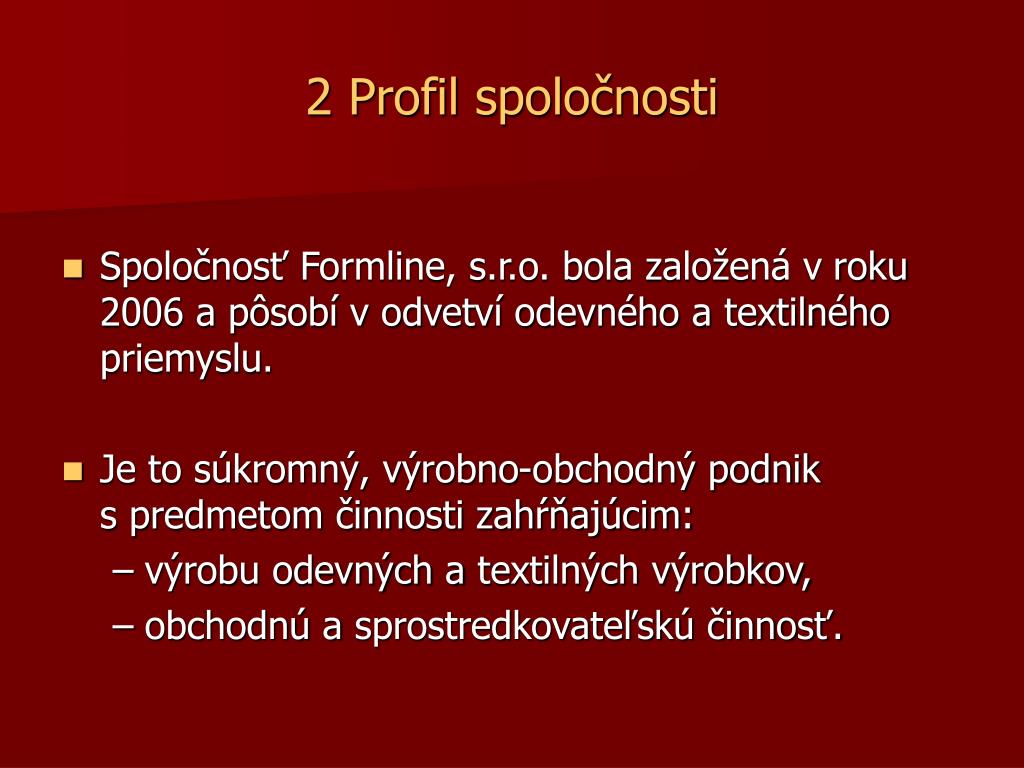 2 Profil spoločnosti

Spoločnosť Formline, s.r.o. bola založená v roku 2006 a pôsobí v odvetví odevného a textilného priemyslu.

Je to súkromný, výrobno-obchodný podnik s predmetom činnosti zahŕňajúcim:
– výrobu odevných a textilných výrobkov,
– obchodnú a sprostredkovateľskú činnosť.